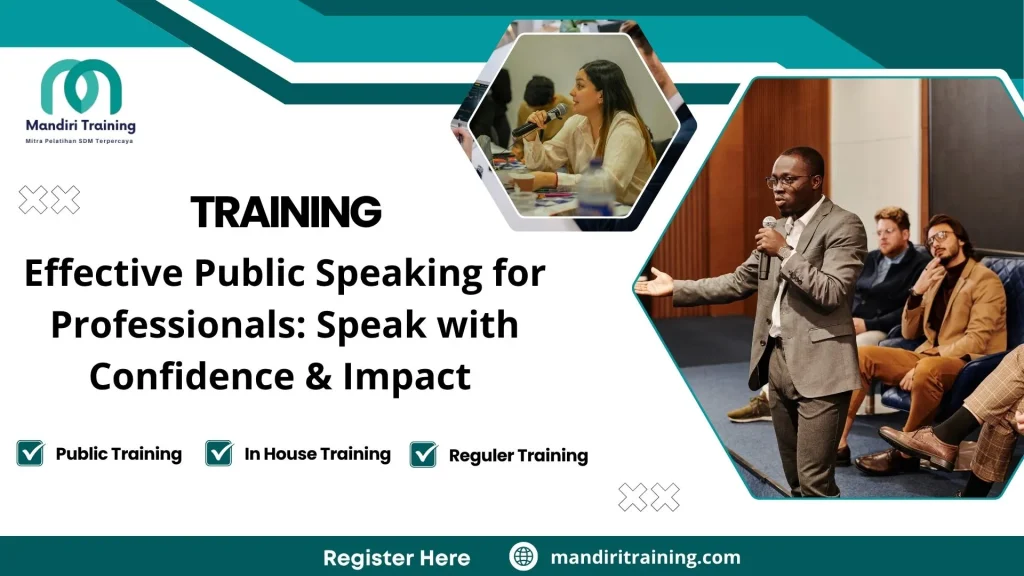 Mandiri Training
Mitra Pelatihan SDM Terpercaya

TRAINING

Effective Public Speaking for Professionals: Speak with Confidence & Impact

Public Training
In House Training
Reguler Training

Register Here
mandiritraining.com